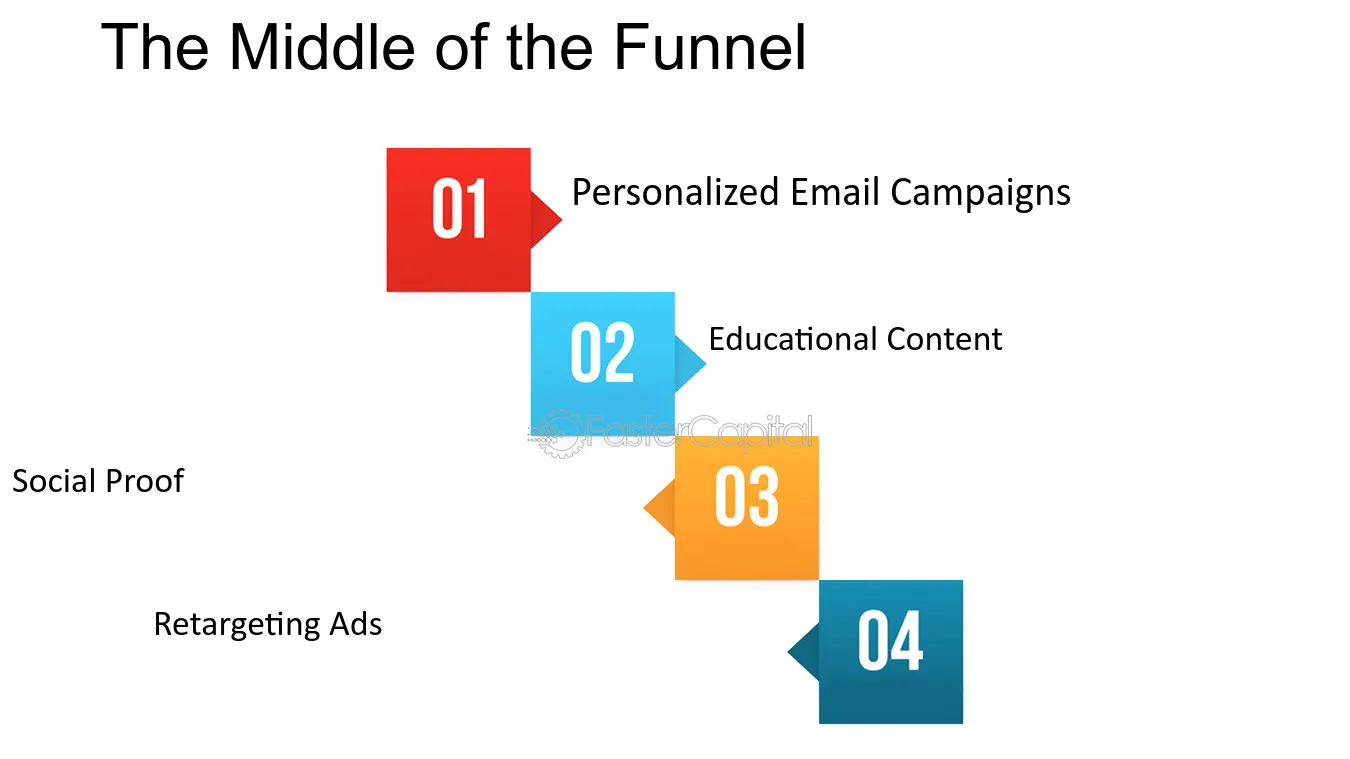 The Middle of the Funnel

01

Personalized Email Campaigns

02

Educational Content

Social Proof

03

Retargeting Ads

04

FasterCapital